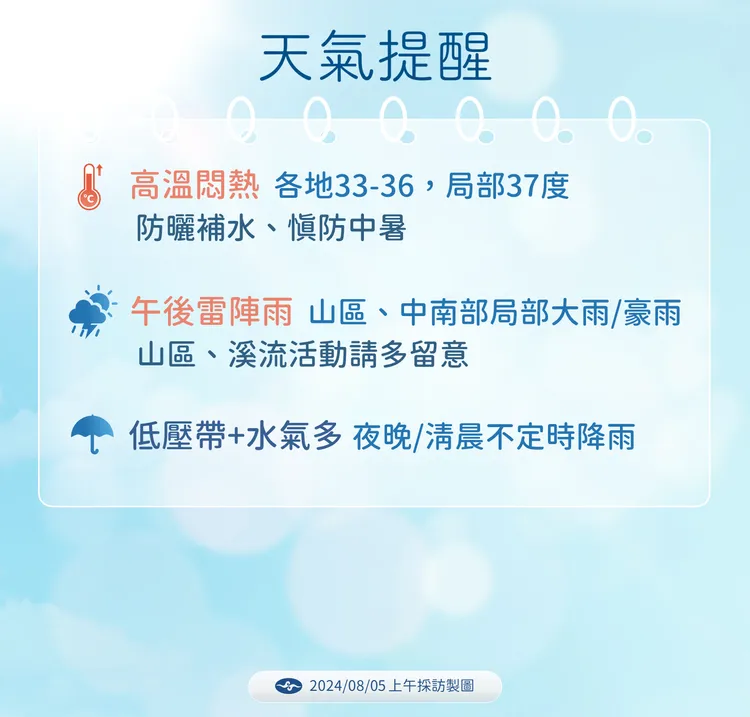 天氣提醒

°C

高溫悶熱 各地33-36，局部37度
防曬補水、慎防中暑

午後雷陣雨 山區、中南部局部大雨/豪雨
山區、溪流活動請多留意

低壓帶+水氣多 夜晚/清晨不定時降雨

2024/08/05 上午採訪製圖